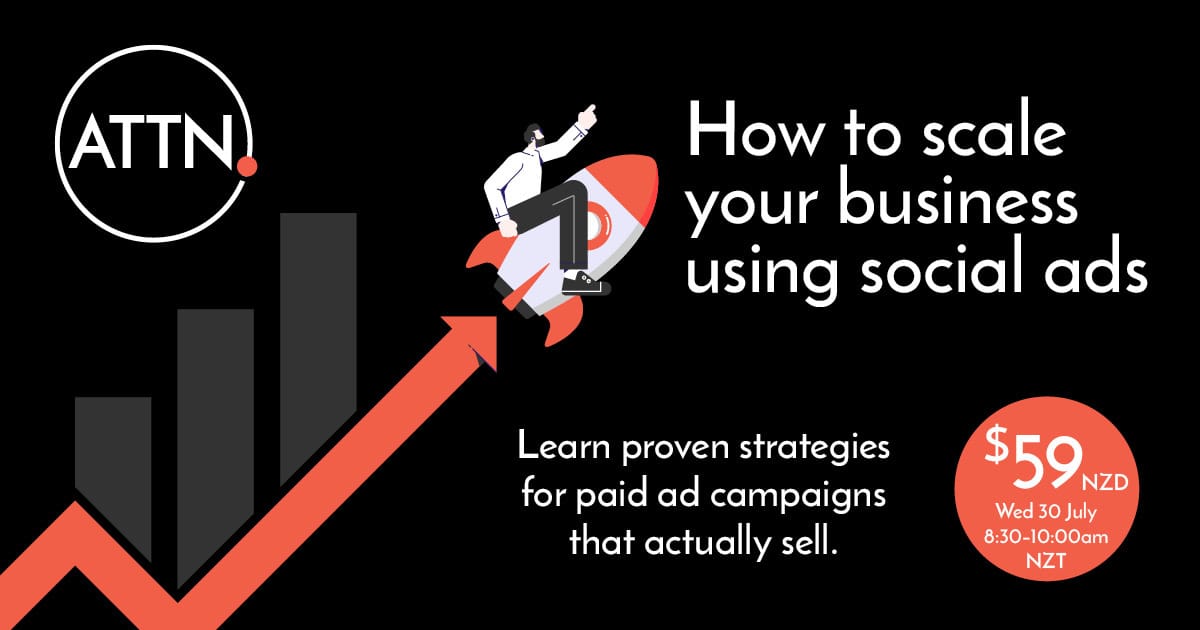 ATTN.

How to scale your business using social ads

Learn proven strategies for paid ad campaigns that actually sell.

$59 NZD
Wed 30 July
8:30-10:00am
NZT